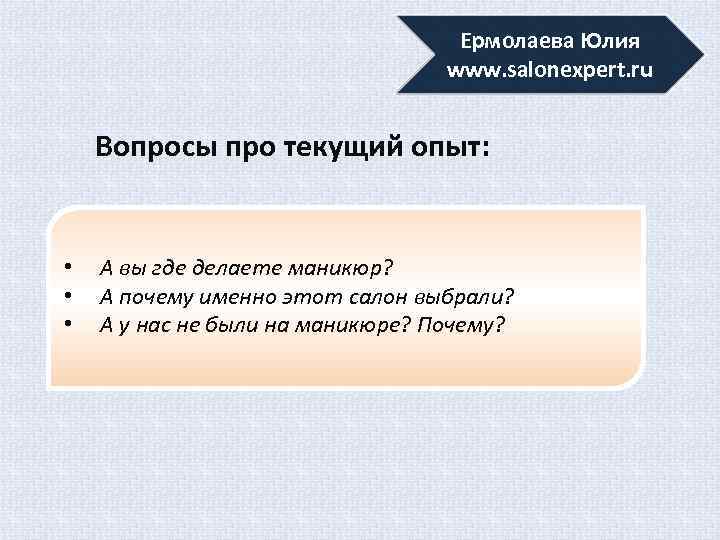 Ермолаева Юлия
www.salonexpert.ru

Вопросы про текущий опыт:

• А вы где делаете маникюр?
• А почему именно этот салон выбрали?
• А у нас не были на маникюре? Почему?